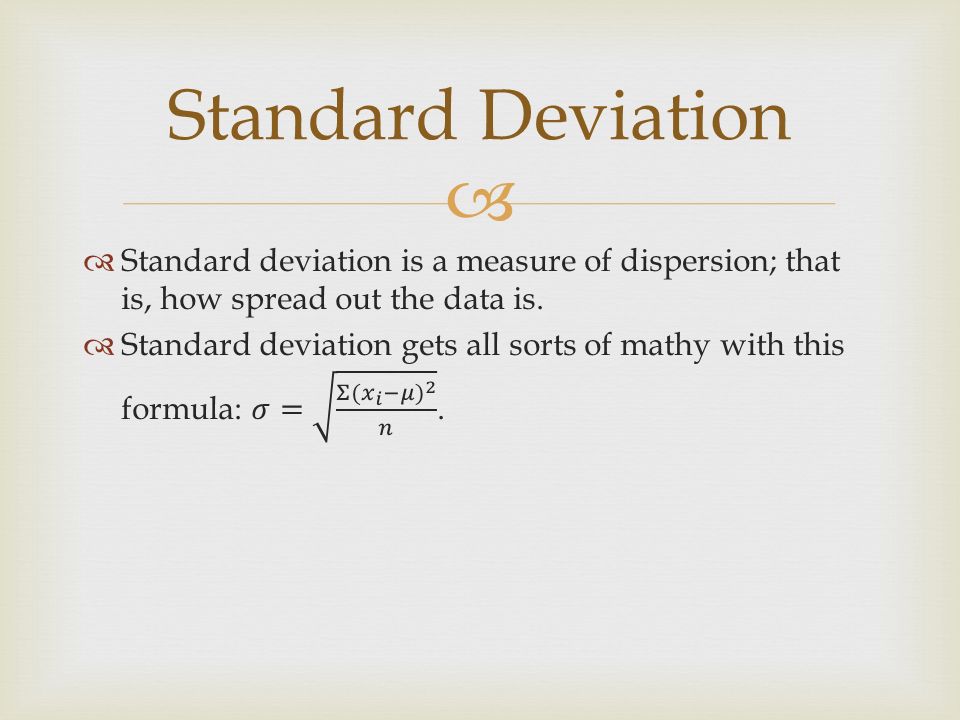 Standard Deviation

Standard deviation is a measure of dispersion; that is, how spread out the data is.

Standard deviation gets all sorts of mathy with this formula: $\sigma = \sqrt{\frac{\Sigma(x_i-\mu)^2}{n}}$.